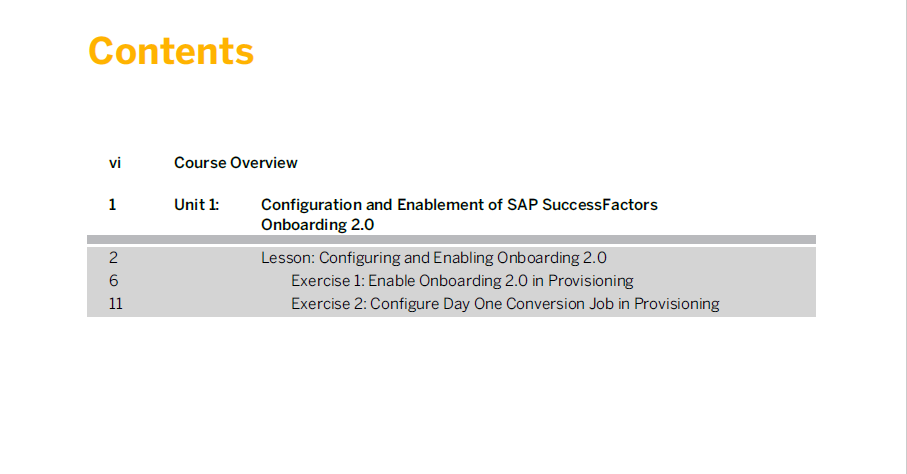 Contents

vi Course Overview

1 Unit 1: Configuration and Enablement of SAP SuccessFactors Onboarding 2.0

2 Lesson: Configuring and Enabling Onboarding 2.0
6 Exercise 1: Enable Onboarding 2.0 in Provisioning
11 Exercise 2: Configure Day One Conversion Job in Provisioning